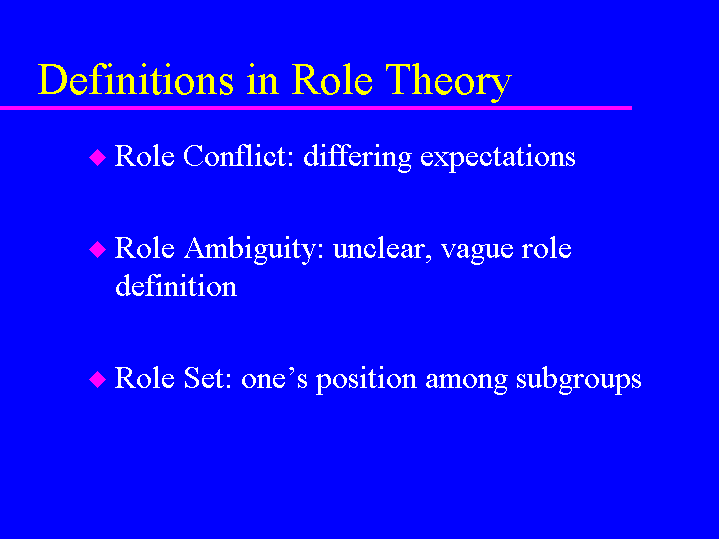 Definitions in Role Theory

◆ Role Conflict: differing expectations

◆ Role Ambiguity: unclear, vague role definition

◆ Role Set: one’s position among subgroups